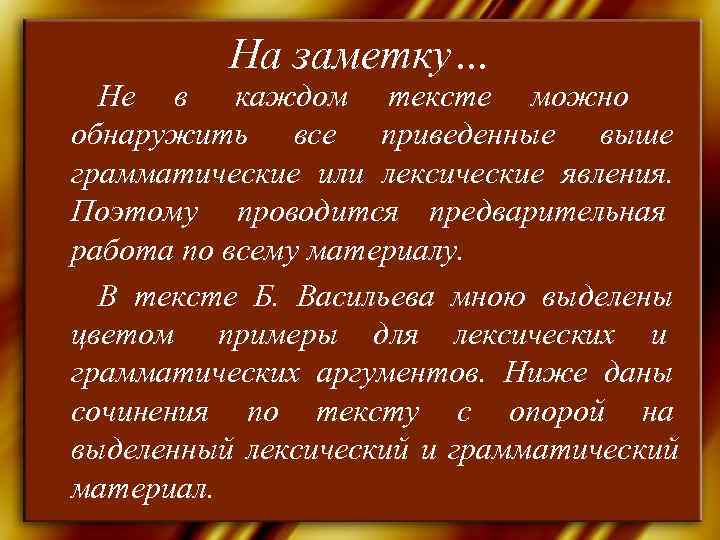 На заметку…

Не в каждом тексте можно обнаружить все приведенные выше грамматические или лексические явления. Поэтому проводится предварительная работа по всему материалу.

В тексте Б. Васильева мною выделены цветом примеры для лексических и грамматических аргументов. Ниже даны сочинения по тексту с опорой на выделенный лексический и грамматический материал.